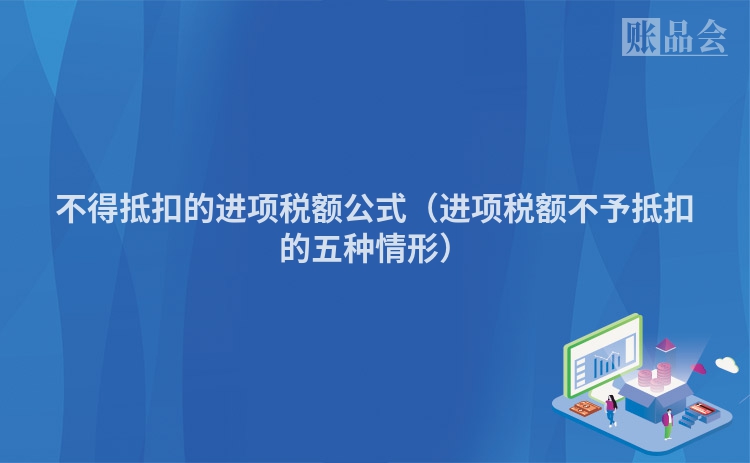 账品会

不得抵扣的进项税额公式（进项税额不予抵扣的五种情形）